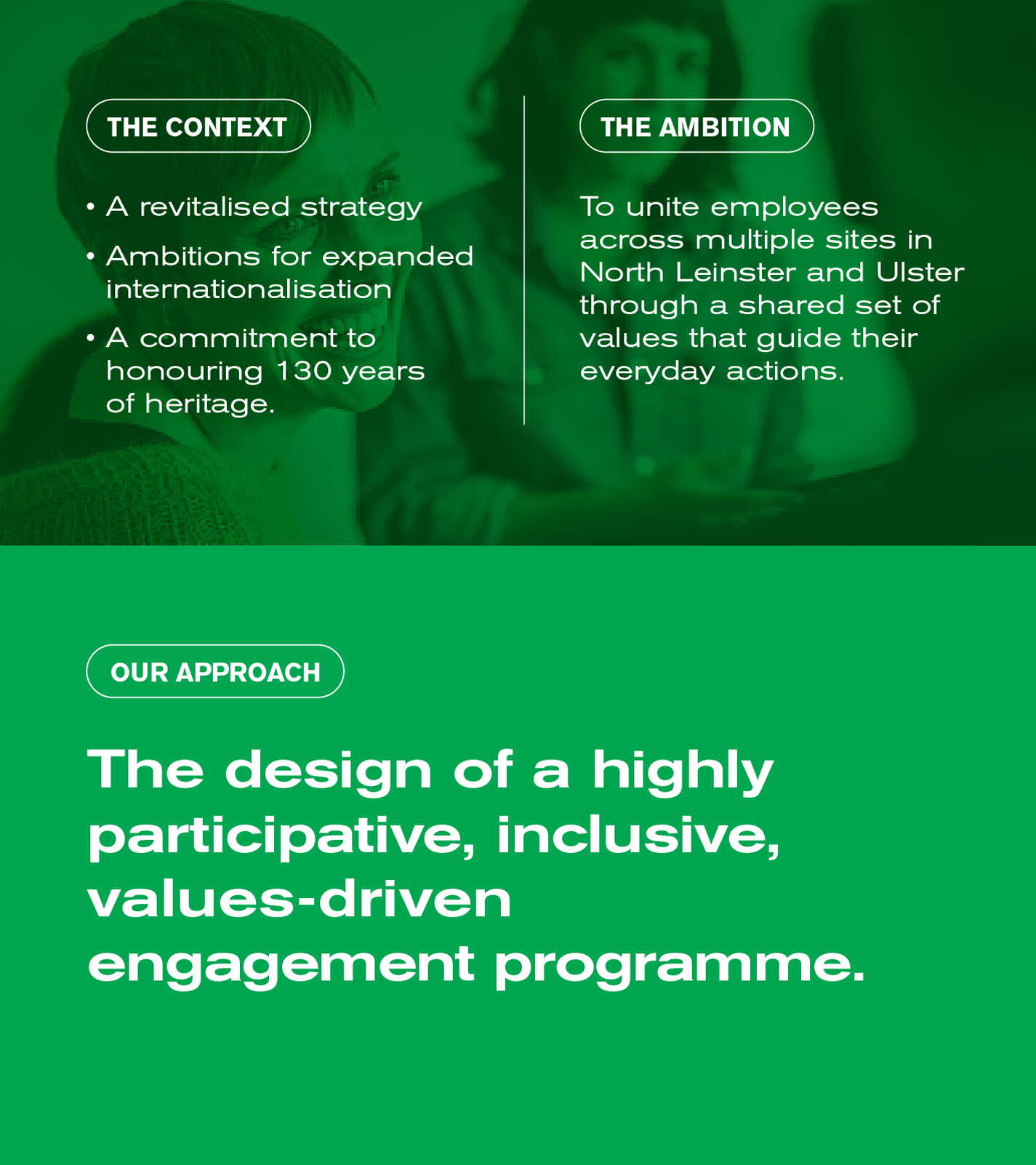 THE CONTEXT

• A revitalised strategy
• Ambitions for expanded internationalisation
• A commitment to honouring 130 years of heritage.

THE AMBITION

To unite employees across multiple sites in North Leinster and Ulster through a shared set of values that guide their everyday actions.

OUR APPROACH

The design of a highly participative, inclusive, values-driven engagement programme.